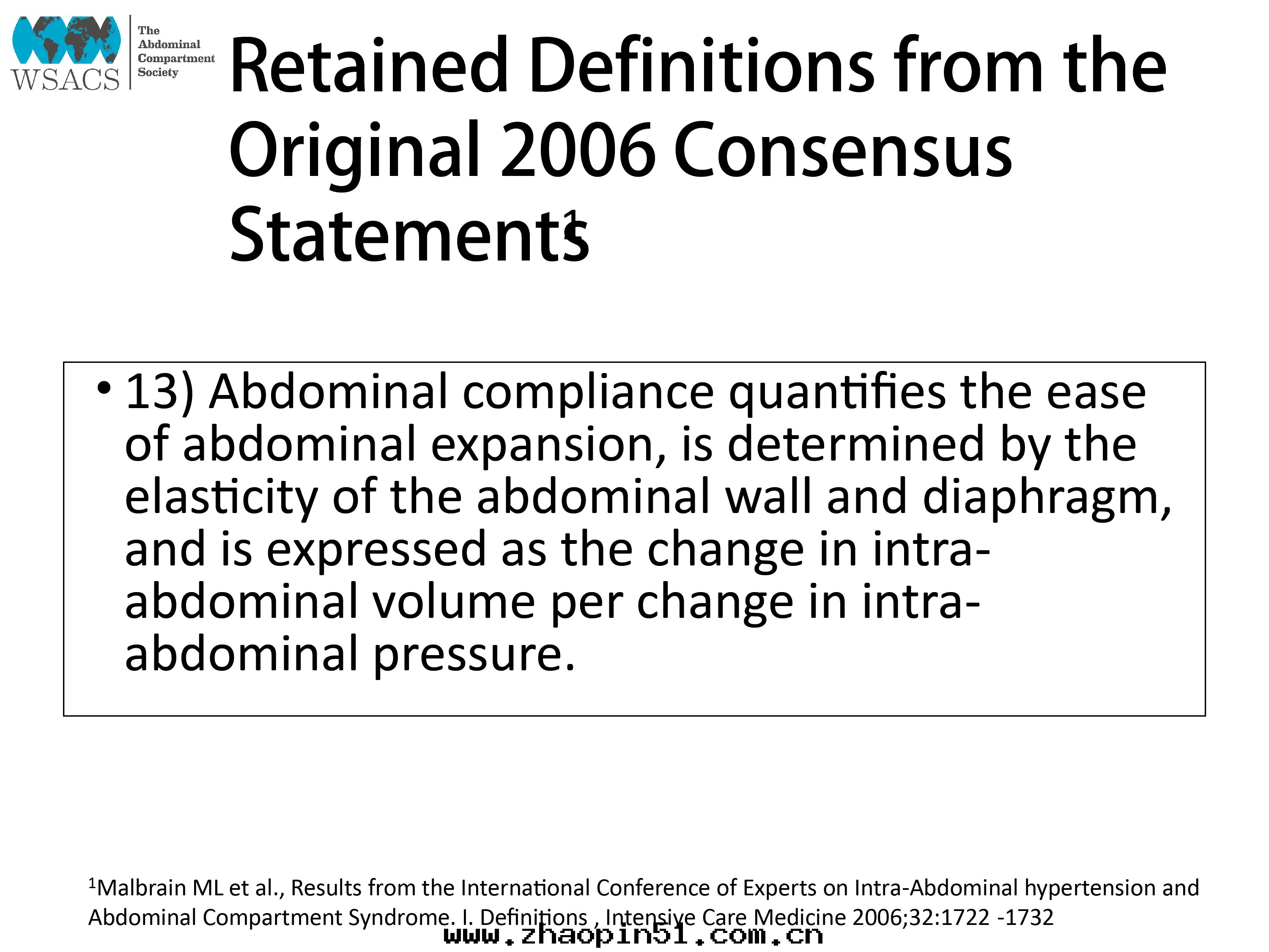 WSACS The Abdominal Compartment Society

Retained Definitions from the Original 2006 Consensus Statements$^1$

• 13) Abdominal compliance quantifies the ease of abdominal expansion, is determined by the elasticity of the abdominal wall and diaphragm, and is expressed as the change in intra-abdominal volume per change in intra-abdominal pressure.

$^1$Malbrain ML et al., Results from the International Conference of Experts on Intra-Abdominal hypertension and Abdominal Compartment Syndrome. I. Definitions , Intensive Care Medicine 2006;32:1722 -1732

www.zhaopin51.com.cn